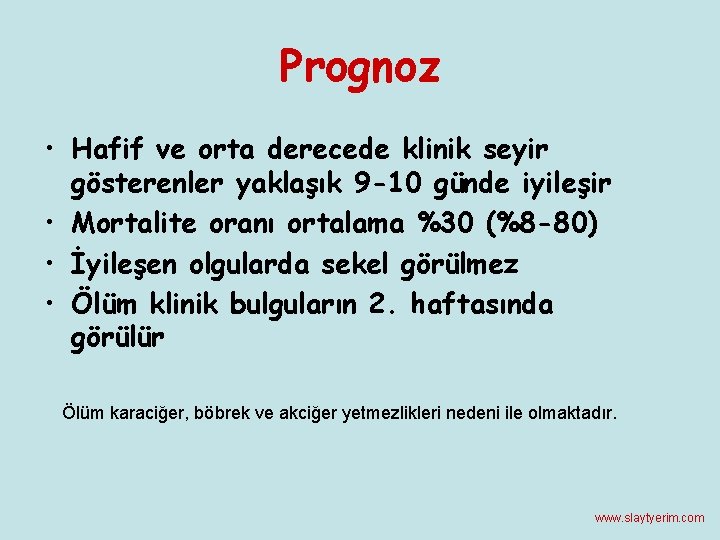 Prognoz

• Hafif ve orta derecede klinik seyir gösterenler yaklaşık 9-10 günde iyileşir
• Mortalite oranı ortalama %30 (%8-80)
• İyileşen olgularda sekel görülmez
• Ölüm klinik bulguların 2. haftasında görülür

Ölüm karaciğer, böbrek ve akciğer yetmezlikleri nedeni ile olmaktadır.

www.slaytyerim.com